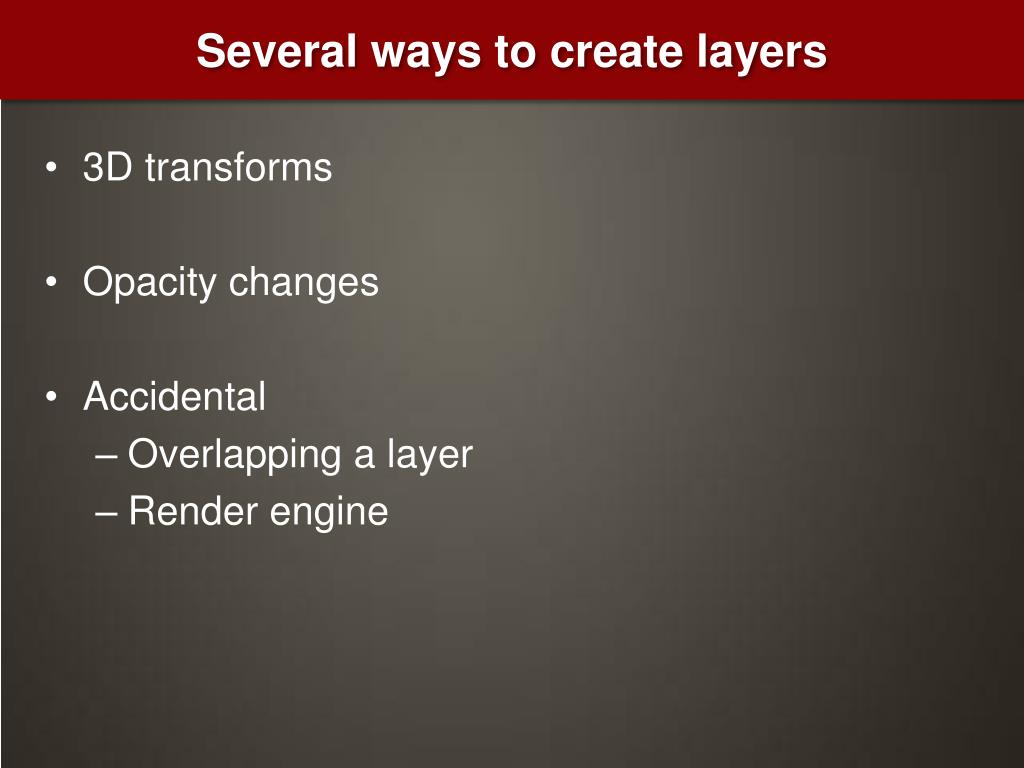 Several ways to create layers

• 3D transforms

• Opacity changes

• Accidental
– Overlapping a layer
– Render engine